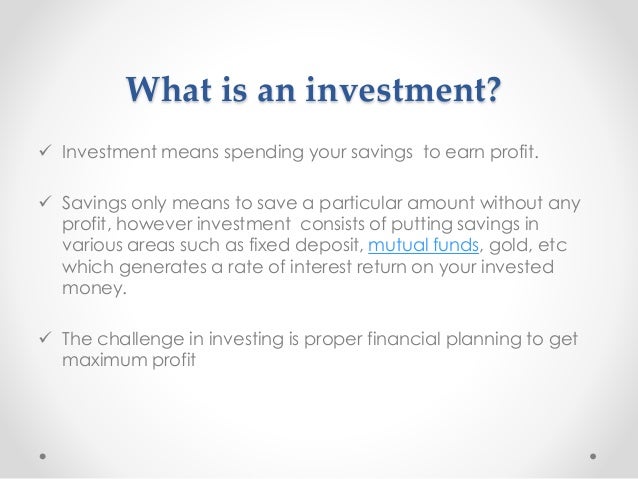 What is an investment?

✓ Investment means spending your savings to earn profit.

✓ Savings only means to save a particular amount without any profit, however investment consists of putting savings in various areas such as fixed deposit, mutual funds, gold, etc which generates a rate of interest return on your invested money.

✓ The challenge in investing is proper financial planning to get maximum profit